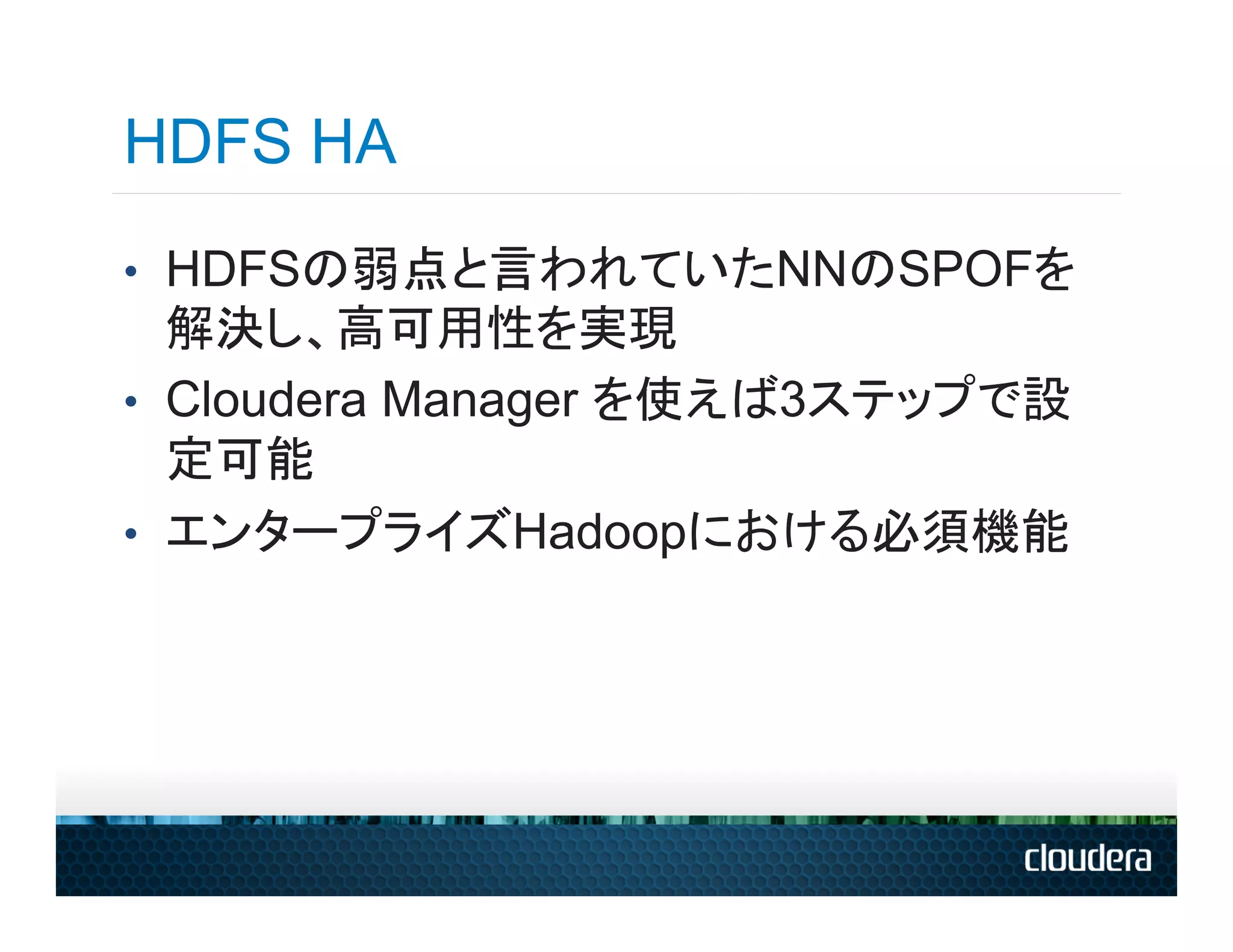 HDFS HA

• HDFSの弱点と言われていたNNのSPOFを解決し、高可用性を実現

• Cloudera Manager を使えば3ステップで設定可能

• エンタープライズHadoopにおける必須機能

cloudera